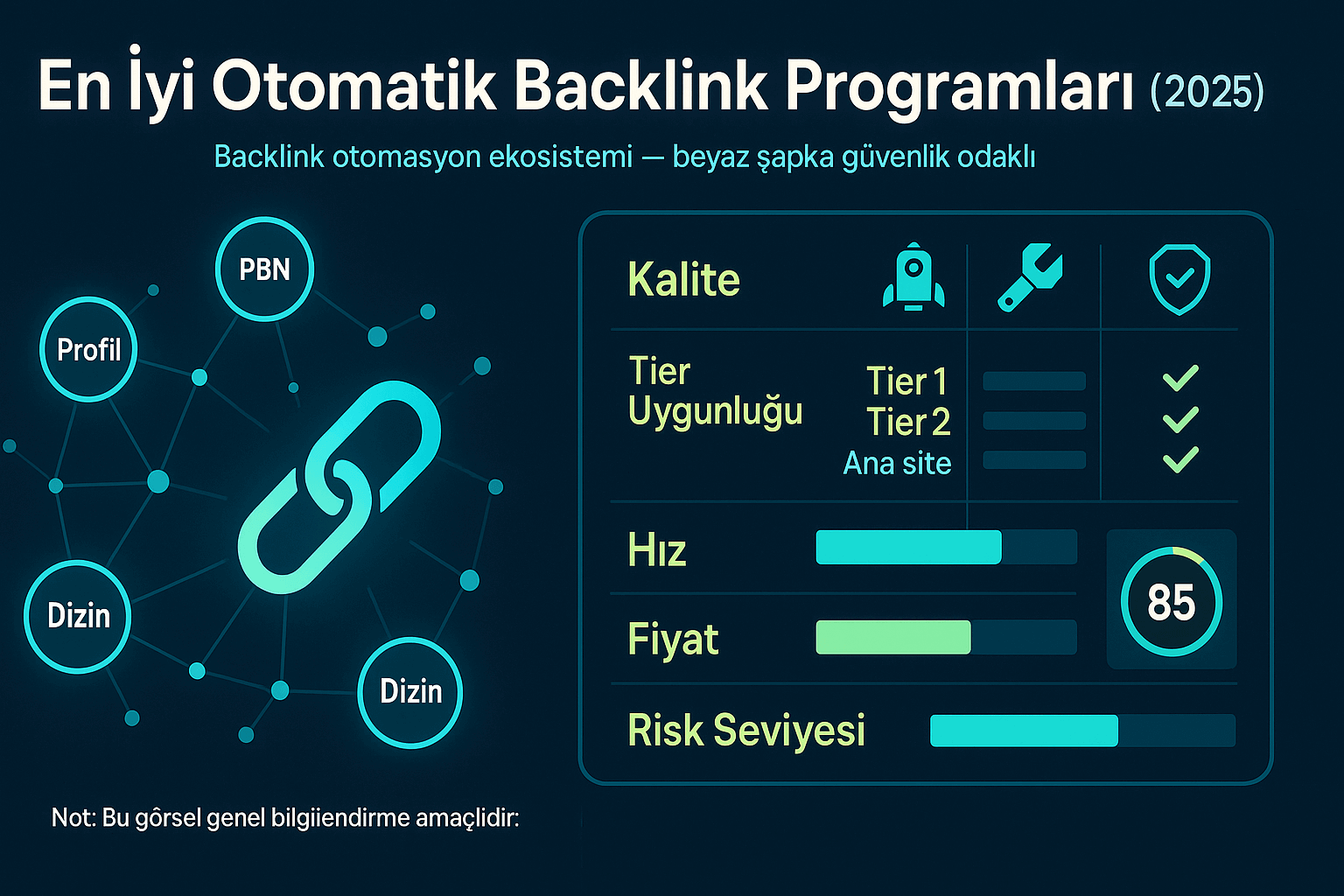 En İyi Otomatik Backlink Programları (2025)

Backlink otomasyon ekosistemi — beyaz şapka güvenlik odaklı

PBN

Profil

Dizin

Dizin

Kalite

Tier Uygunluğu

Tier 1
Tier 2
Ana site

Hız

Fiyat

85

Risk Seviyesi

Not: Bu gôrsel genel bilgiiendirme amaçlidir: